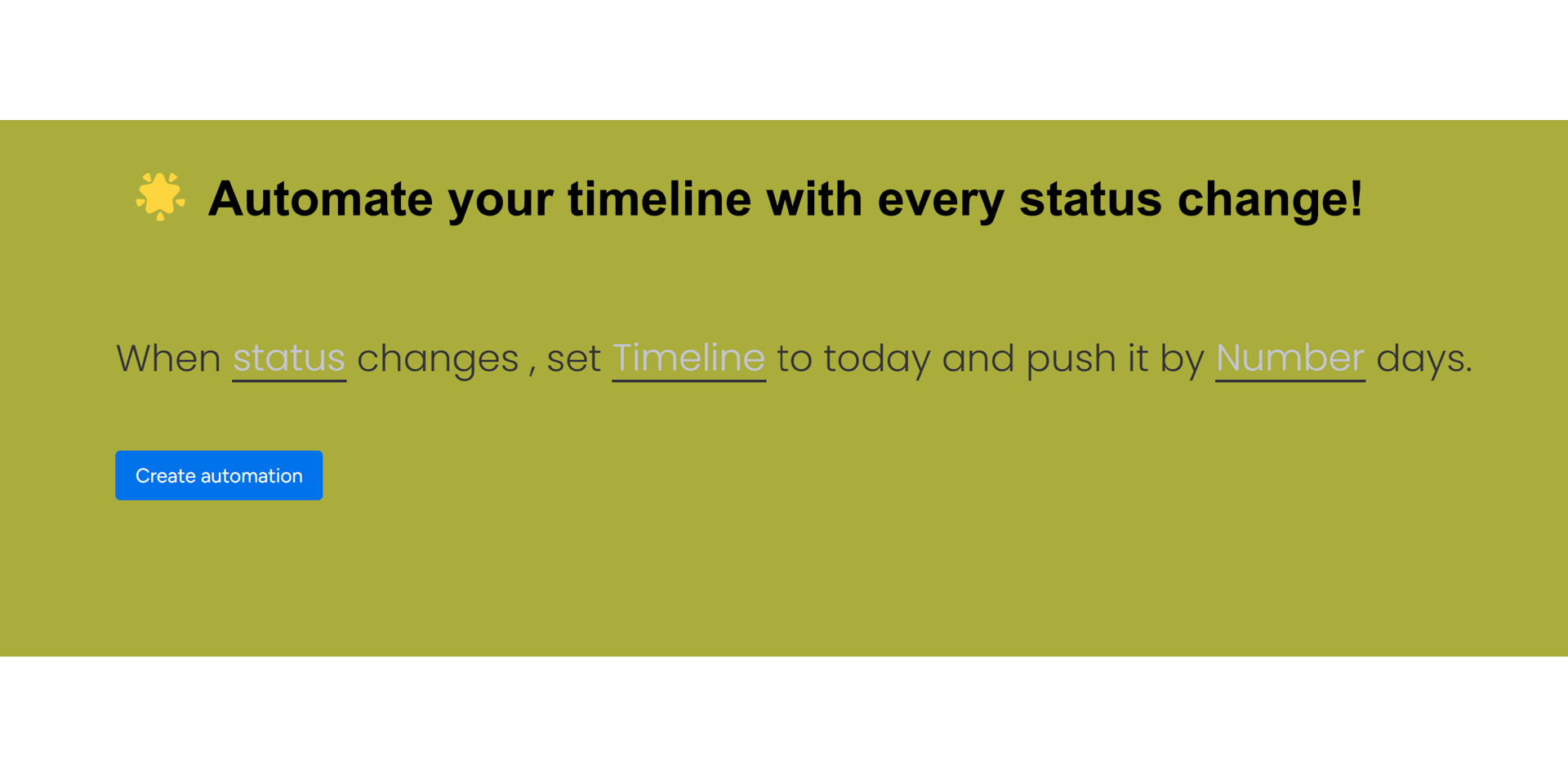 Automate your timeline with every status change!

When status changes , set Timeline to today and push it by Number days.

Create automation